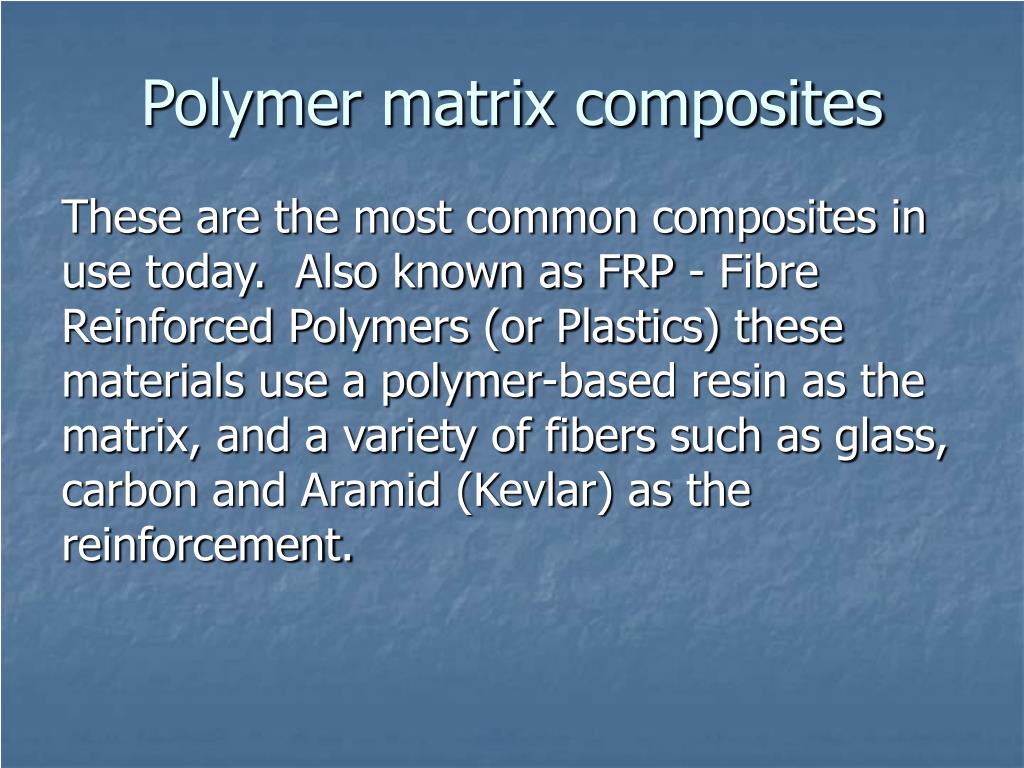 Polymer matrix composites

These are the most common composites in use today.  Also known as FRP - Fibre Reinforced Polymers (or Plastics) these materials use a polymer-based resin as the matrix, and a variety of fibers such as glass, carbon and Aramid (Kevlar) as the reinforcement.